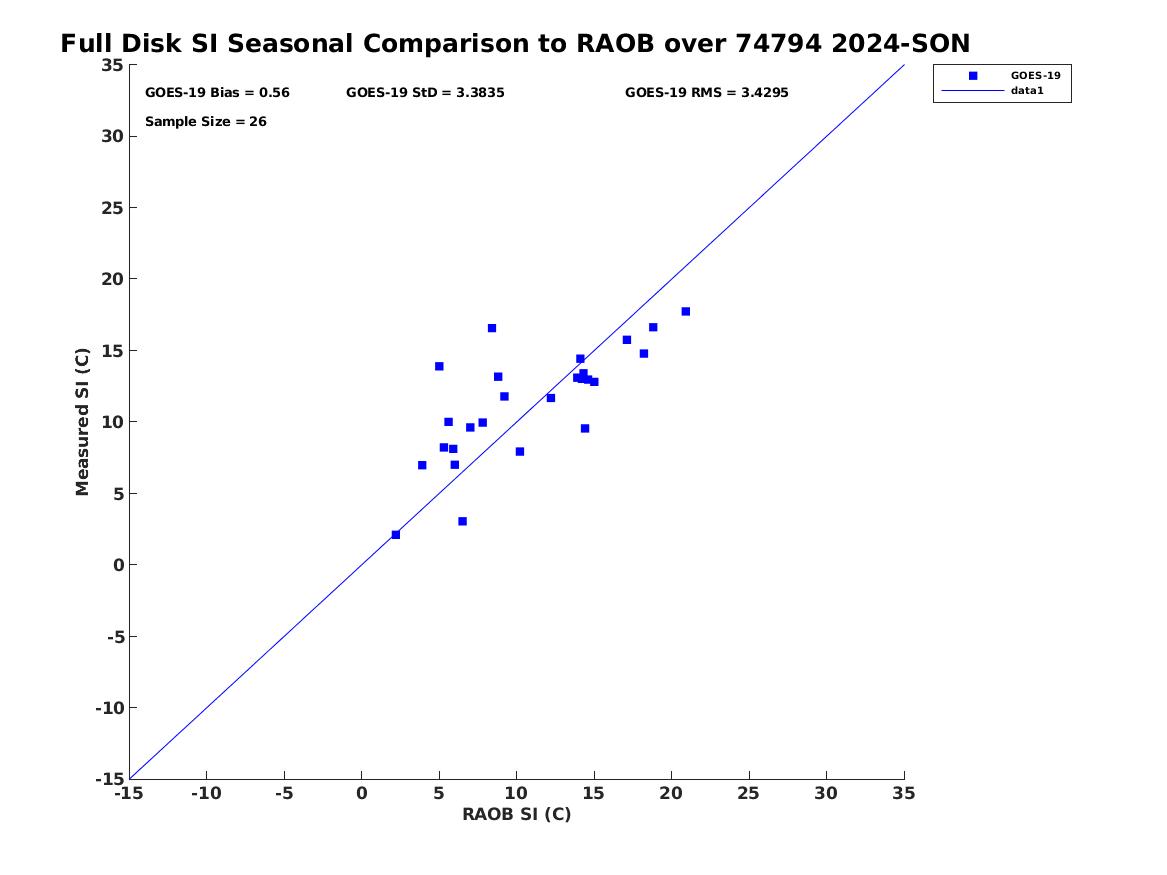 Full Disk SI Seasonal Comparison to RAOB over 74794 2024-SON

GOES-19 Bias = 0.56
GOES-19 StD = 3.3835
GOES-19 RMS = 3.4295
Sample Size = 26

GOES-19
data1

Measured SI (C)
35
30
25
20
15
10
5
0
-5
-10
-15

-15
-10
-5
0
5
10
15
20
25
30
35
RAOB SI (C)